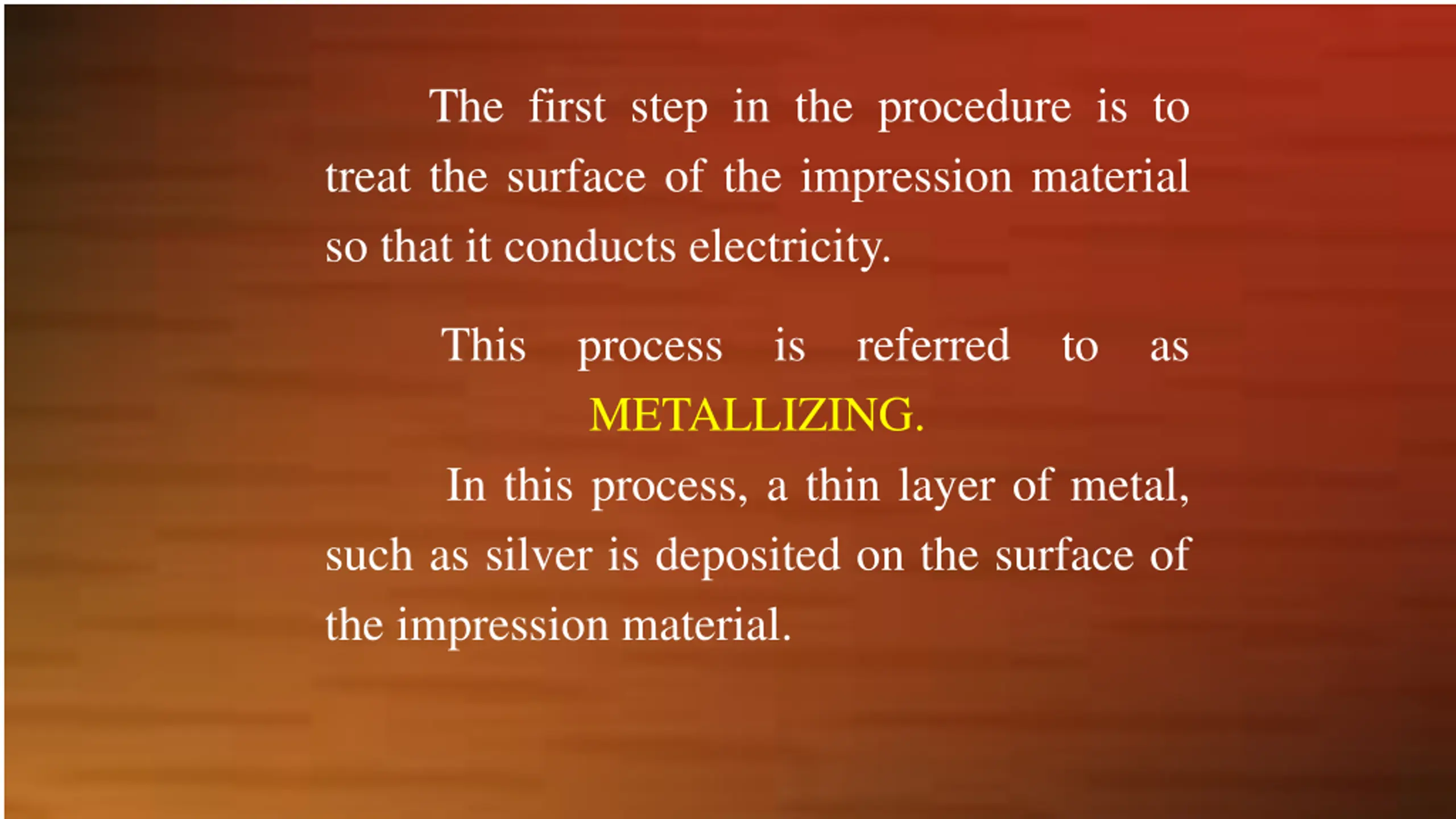 The first step in the procedure is to treat the surface of the impression material so that it conducts electricity.

This process is referred to as METALLIZING.

In this process, a thin layer of metal, such as silver is deposited on the surface of the impression material.